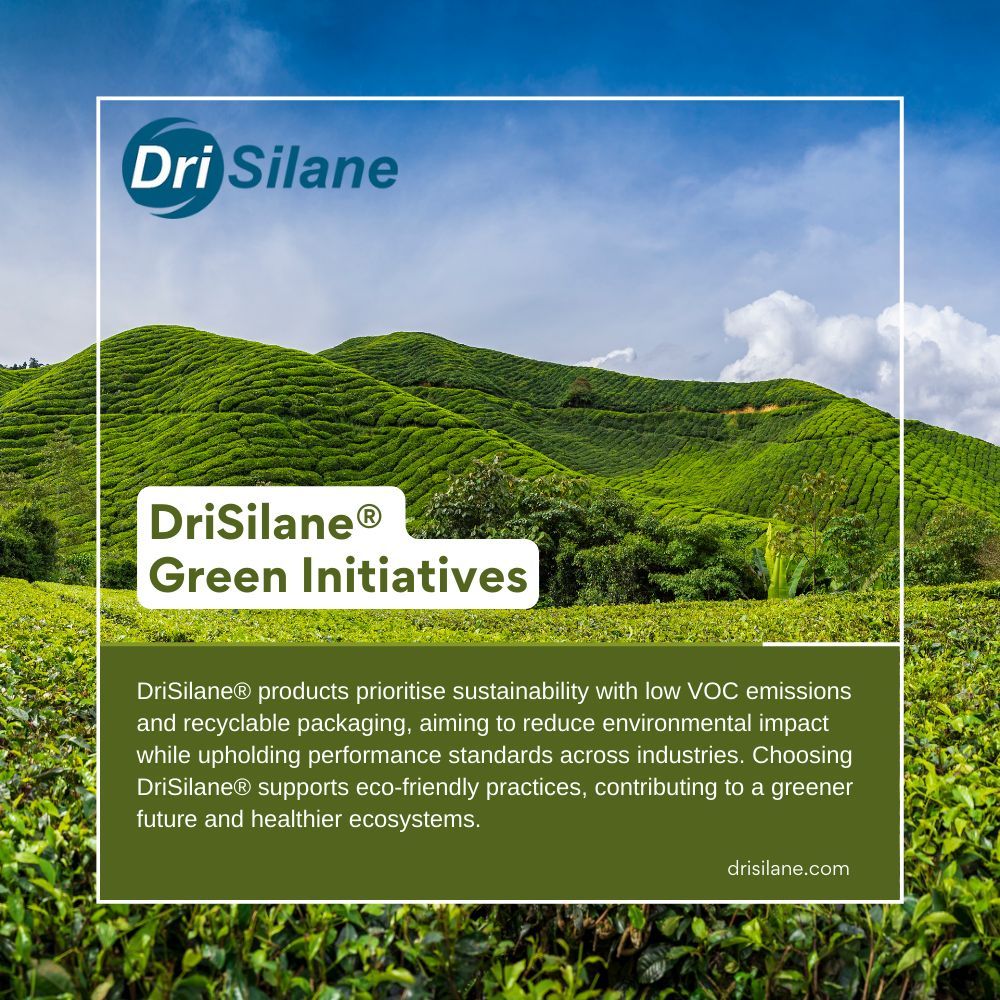 Dri Silane

DriSilane®
Green Initiatives

DriSilane® products prioritise sustainability with low VOC emissions and recyclable packaging, aiming to reduce environmental impact while upholding performance standards across industries. Choosing DriSilane® supports eco-friendly practices, contributing to a greener future and healthier ecosystems.

drisilane.com